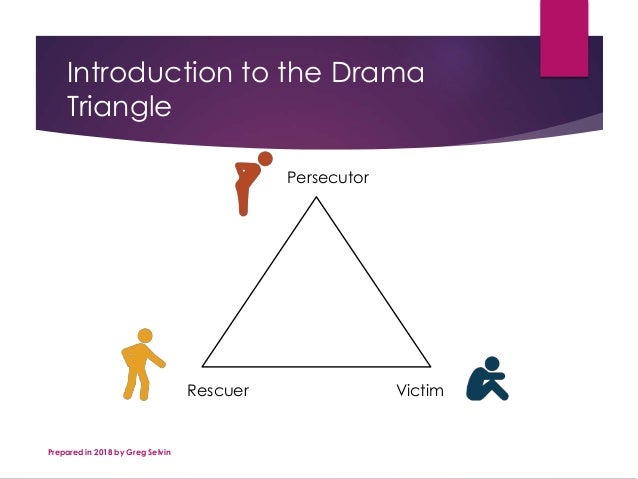 Introduction to the Drama Triangle

Persecutor

Rescuer

Victim

Prepared in 2018 by Greg Selvin